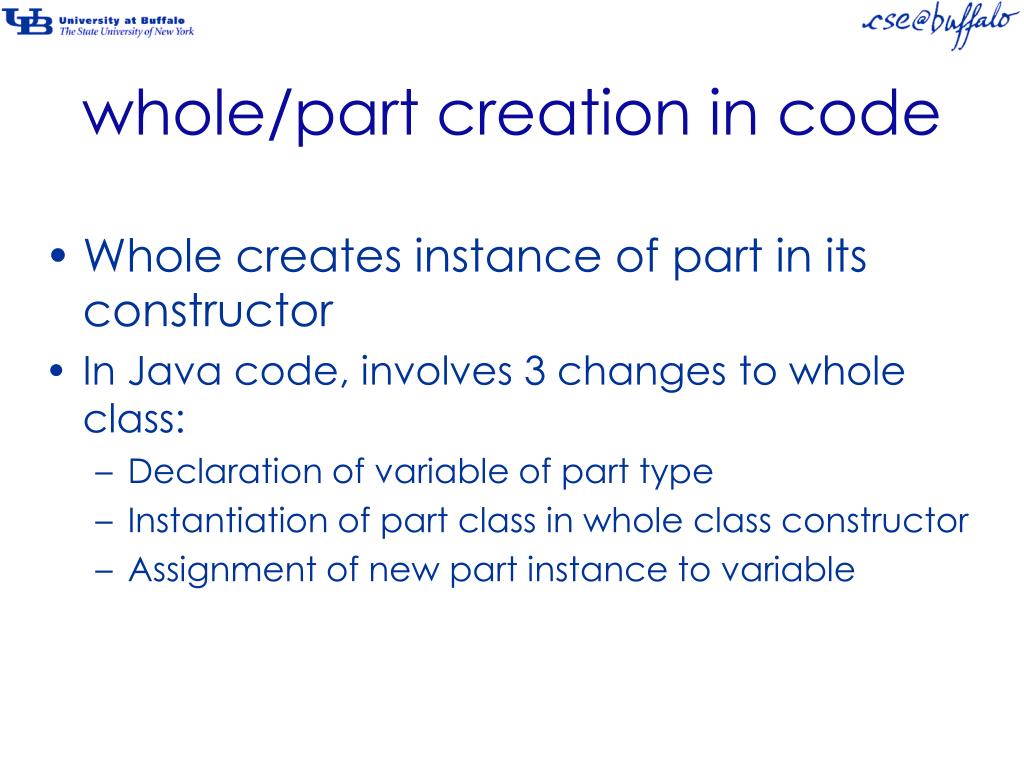 UB University at Buffalo
The State University of New York

cse@buffalo

whole/part creation in code

• Whole creates instance of part in its constructor
• In Java code, involves 3 changes to whole class:
– Declaration of variable of part type
– Instantiation of part class in whole class constructor
– Assignment of new part instance to variable